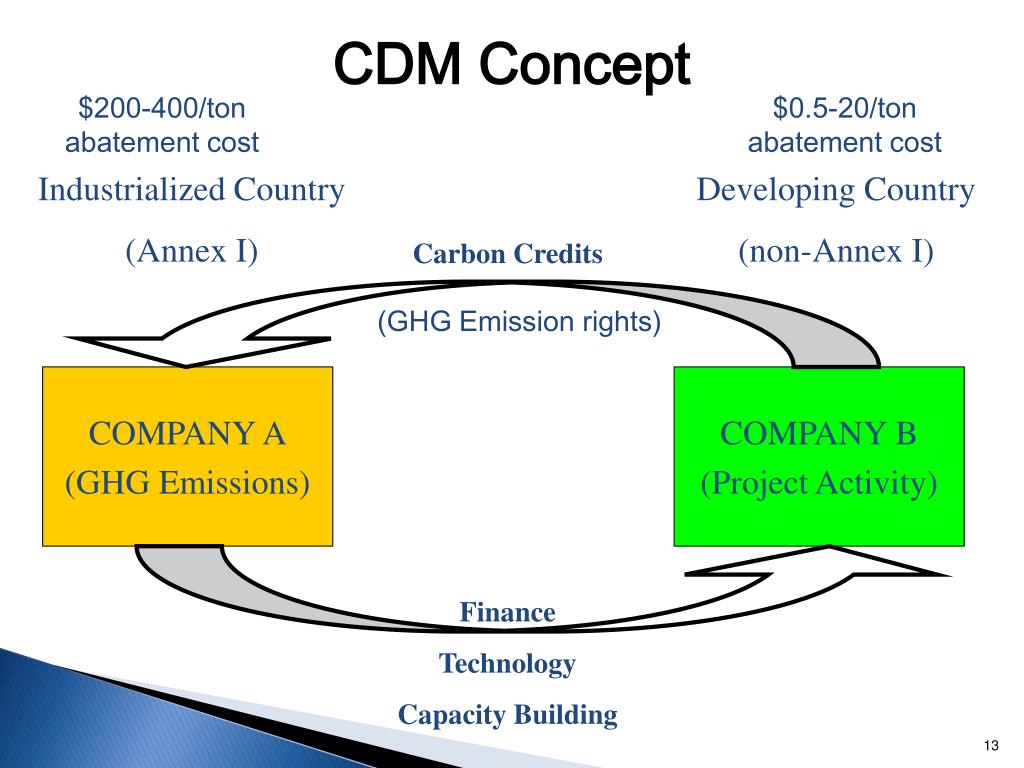 CDM Concept

\$200-400/ton abatement cost

Industrialized Country

(Annex I)

\$0.5-20/ton abatement cost

Developing Country

(non-Annex I)

Carbon Credits

(GHG Emission rights)

COMPANY A
(GHG Emissions)

COMPANY B
(Project Activity)

Finance

Technology

Capacity Building

13